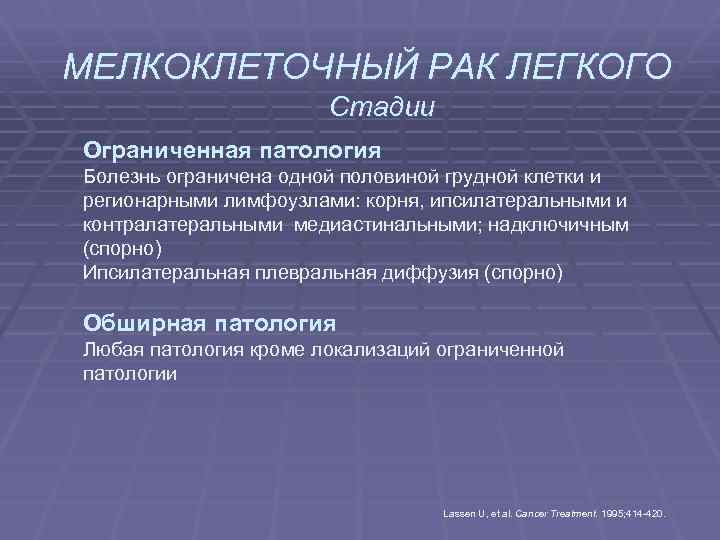 МЕЛКОКЛЕТОЧНЫЙ РАК ЛЕГКОГО
Стадии

Ограниченная патология
Болезнь ограничена одной половиной грудной клетки и регионарными лимфоузлами: корня, ипсилатеральными и контралатеральными медиастинальными; надключичным (спорно)
Ипсилатеральная плевральная диффузия (спорно)

Обширная патология
Любая патология кроме локализаций ограниченной патологии

Lassen U, et al. Cancer Treatment. 1995;414-420.